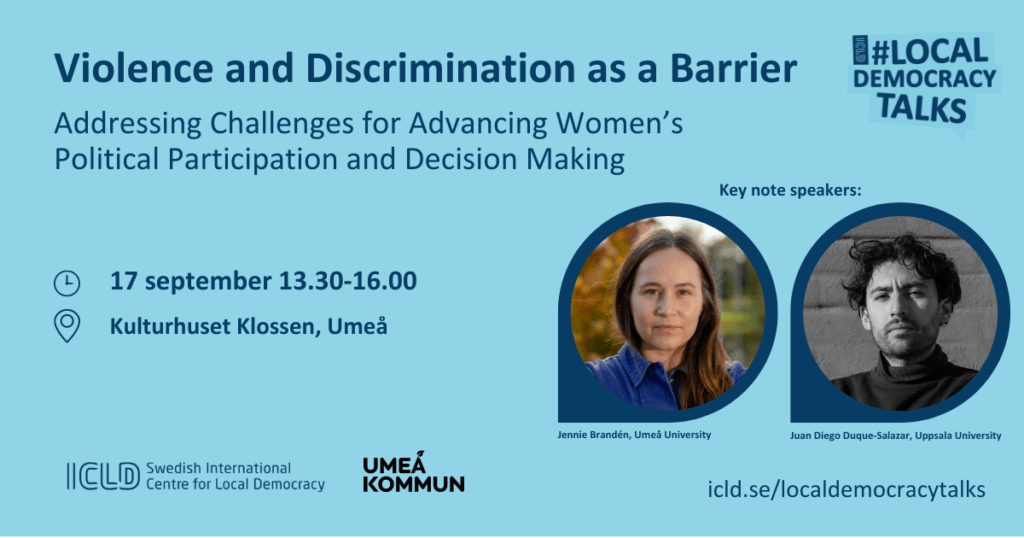 Violence and Discrimination as a Barrier

Addressing Challenges for Advancing Women's Political Participation and Decision Making

ICLD #LOCAL DEMOCRACY TALKS

Key note speakers:

17 september 13.30-16.00

Kulturhuset Klossen, Umeå

Jennie Brandén, Umeå University

Juan Diego Duque-Salazar, Uppsala University

ICLD Swedish International Centre for Local Democracy

UMEÅ KOMMUN

icld.se/localdemocracytalks